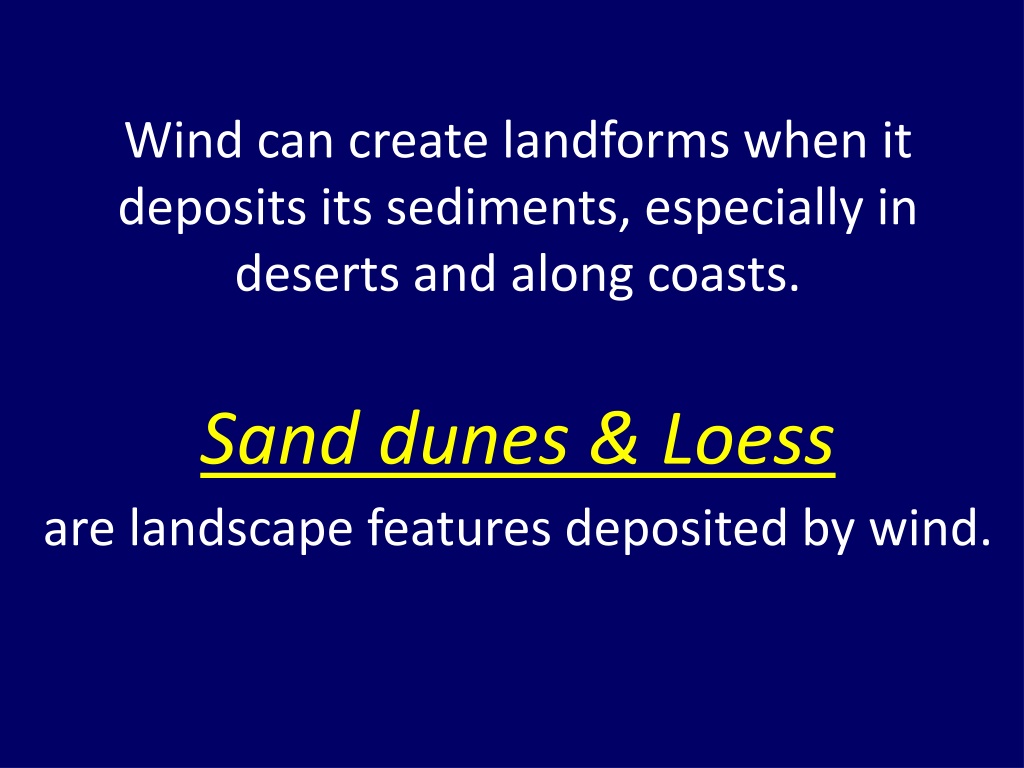 Wind can create landforms when it deposits its sediments, especially in deserts and along coasts.

Sand dunes & Loess

are landscape features deposited by wind.